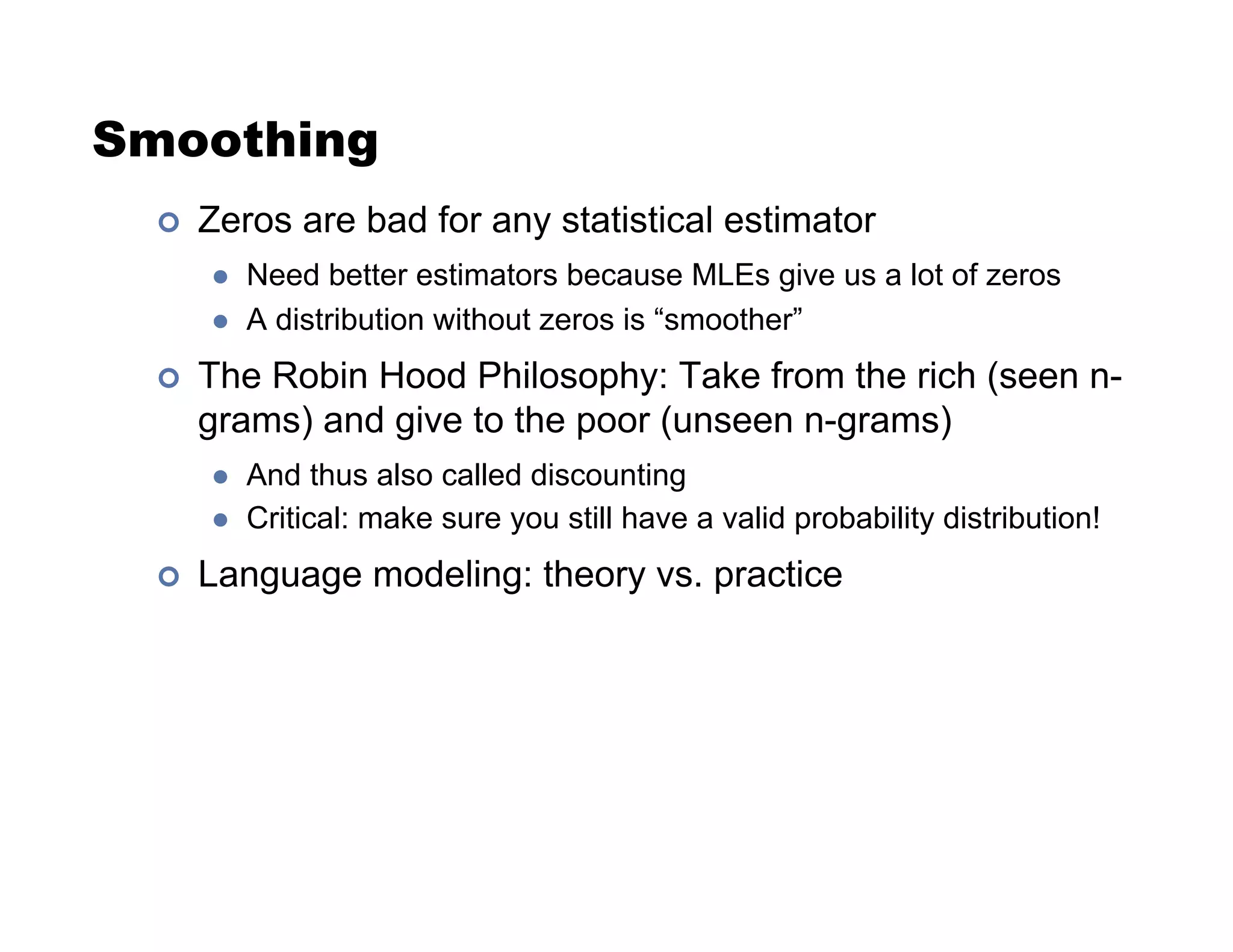 Smoothing

Zeros are bad for any statistical estimator

Need better estimators because MLEs give us a lot of zeros

A distribution without zeros is “smoother”

The Robin Hood Philosophy: Take from the rich (seen n-grams) and give to the poor (unseen n-grams)

And thus also called discounting

Critical: make sure you still have a valid probability distribution!

Language modeling: theory vs. practice